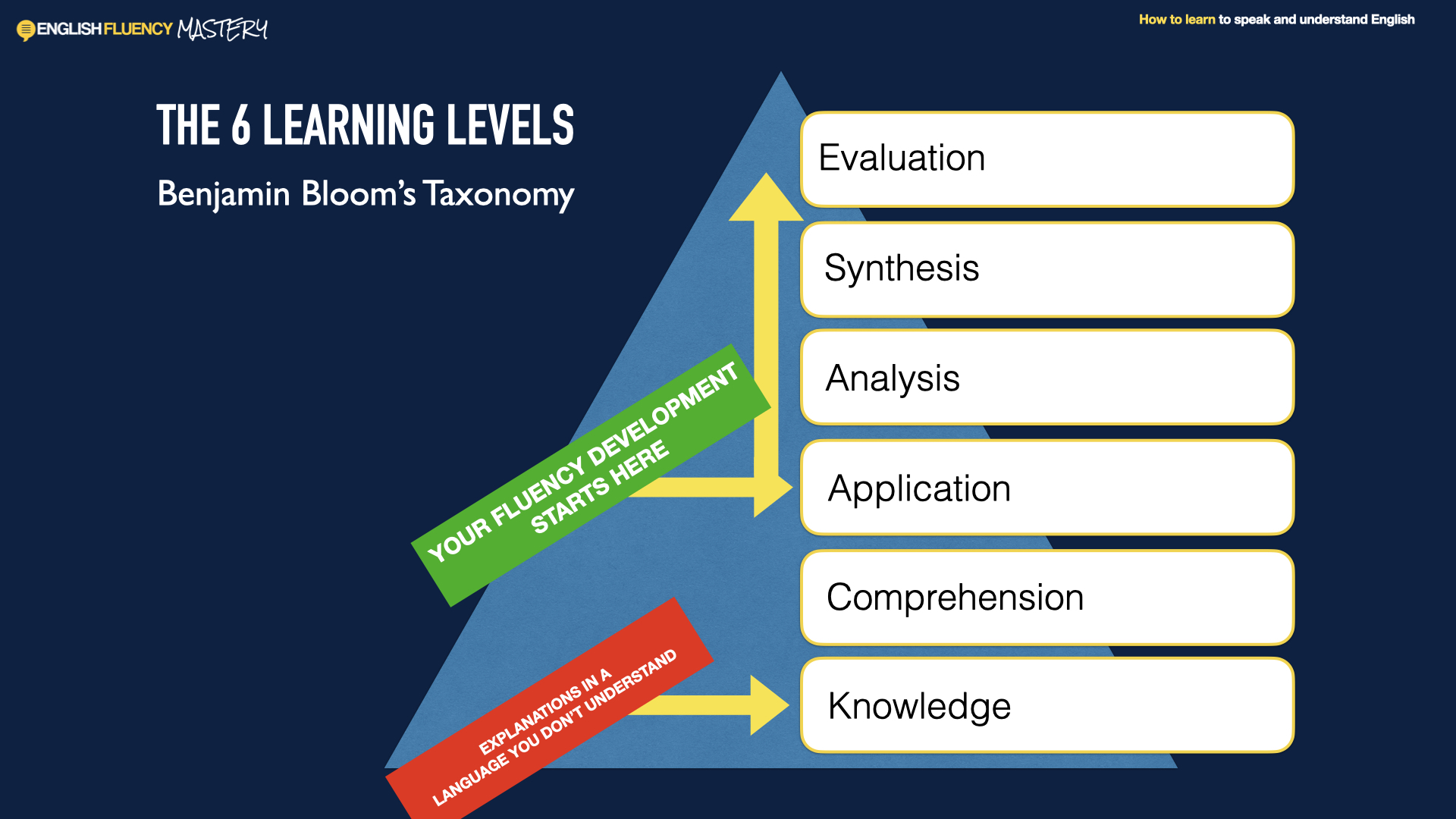 ENGLISH FLUENCY MASTERY

How to learn to speak and understand English

THE 6 LEARNING LEVELS

Benjamin Bloom's Taxonomy

Evaluation

Synthesis

Analysis

Application

Comprehension

Knowledge

YOUR FLUENCY DEVELOPMENT STARTS HERE

EXPLANATIONS IN A LANGUAGE YOU DON'T UNDERSTAND